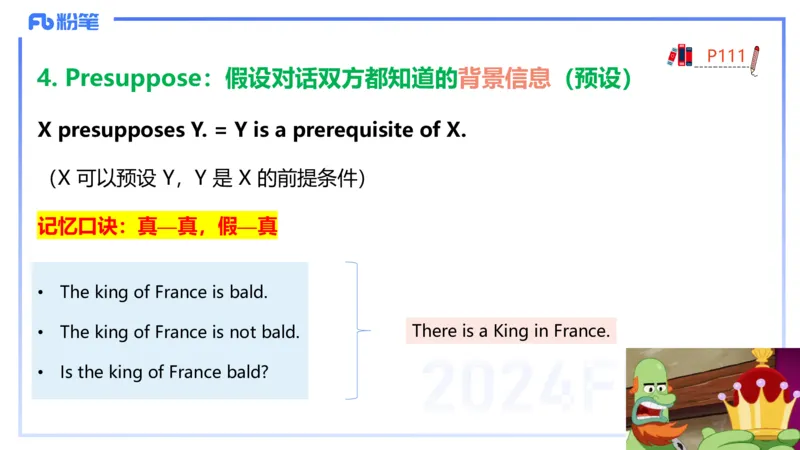 Fb 粉笔

P111

4. Presuppose：假设对话双方都知道的背景信息（预设）

X presupposes Y. = Y is a prerequisite of X.

（X 可以预设 Y，Y 是 X 的前提条件）

记忆口诀：真—真，假—真

• The king of France is bald.
• The king of France is not bald.
• Is the king of France bald?

There is a King in France.

2024F